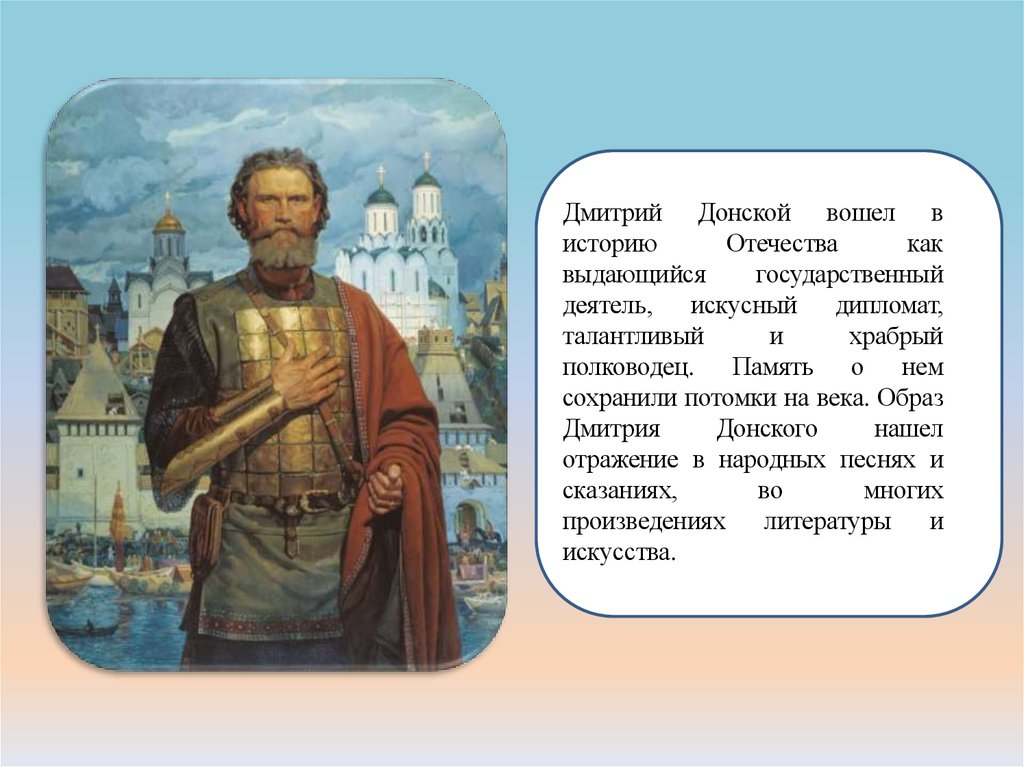 Дмитрий Донской вошел в историю Отечества как выдающийся государственный деятель, искусный дипломат, талантливый и храбрый полководец. Память о нем сохранили потомки на века. Образ Дмитрия Донского нашел отражение в народных песнях и сказаниях, во многих произведениях литературы и искусства.